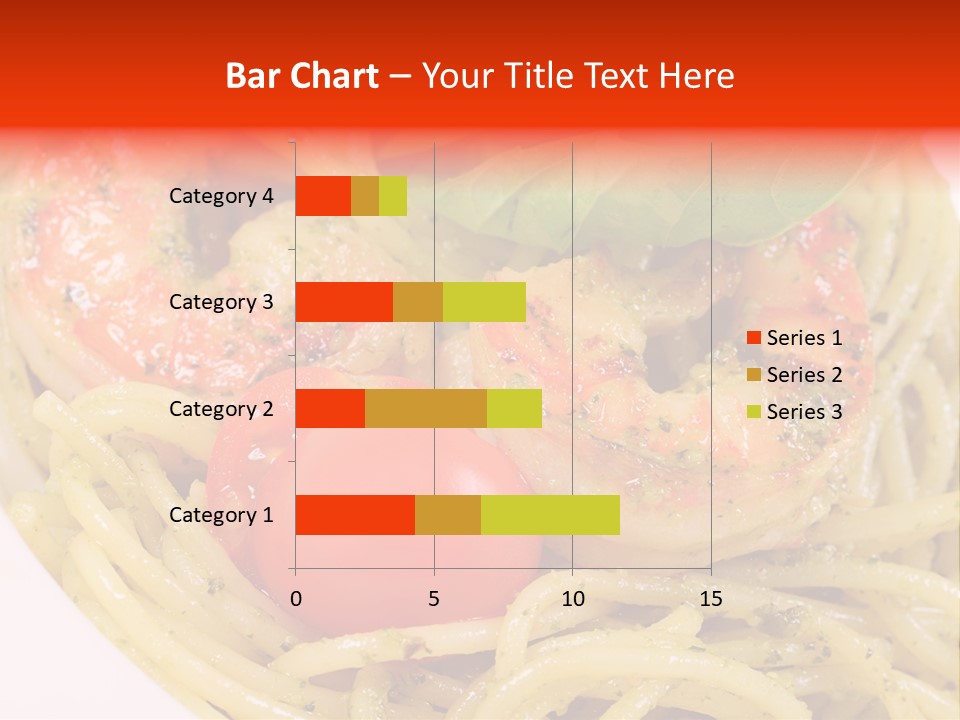 Bar Chart – Your Title Text Here

Category 4
Category 3
Category 2
Category 1

0
5
10
15

Series 1
Series 2
Series 3